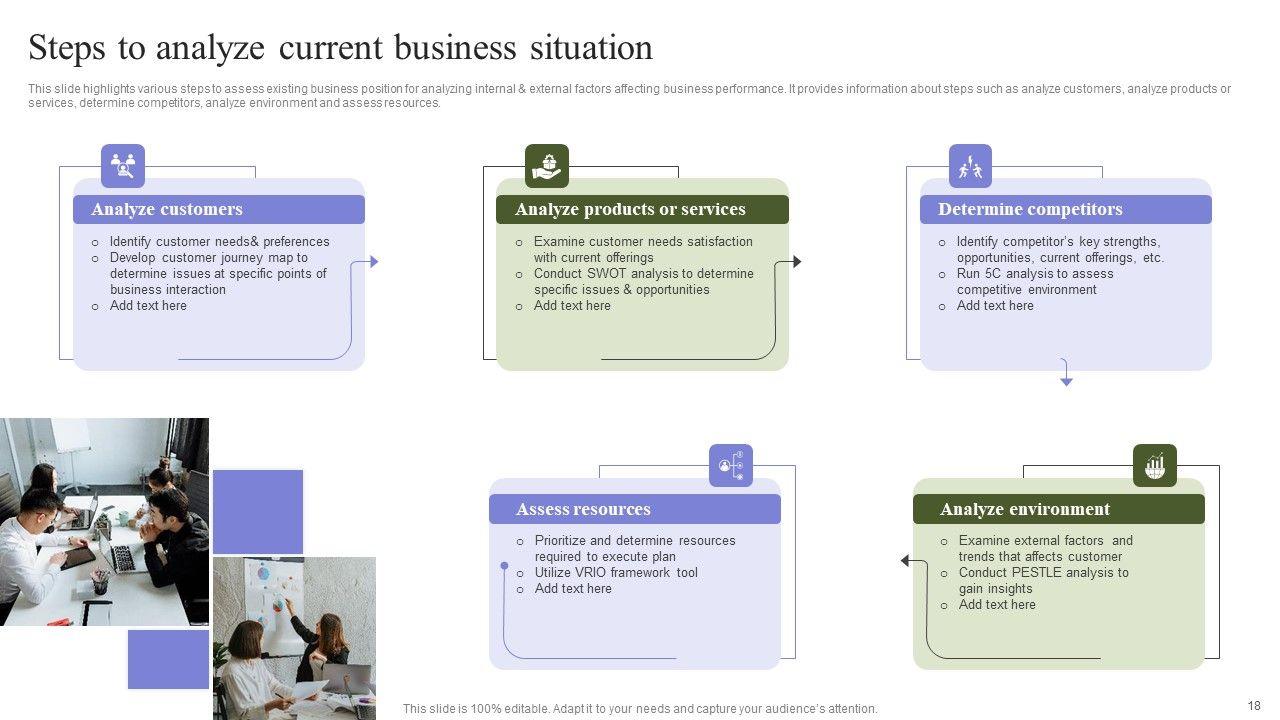 Steps to analyze current business situation

This slide highlights various steps to assess existing business position for analyzing internal & external factors affecting business performance. It provides information about steps such as analyze customers, analyze products or services, determine competitors, analyze environment and assess resources.

Analyze customers

o Identify customer needs& preferences
o Develop customer journey map to determine issues at specific points of business interaction
o Add text here

Analyze products or services

o Examine customer needs satisfaction with current offerings
o Conduct SWOT analysis to determine specific issues & opportunities
o Add text here

Determine competitors

o Identify competitor's key strengths, opportunities, current offerings, etc.
o Run 5C analysis to assess competitive environment
o Add text here

Assess resources

o Prioritize and determine resources required to execute plan
o Utilize VRIO framework tool
o Add text here

Analyze environment

o Examine external factors and trends that affects customer
o Conduct PESTLE analysis to gain insights
o Add text here

This slide is 100% editable. Adapt it to your needs and capture your audience's attention.

18